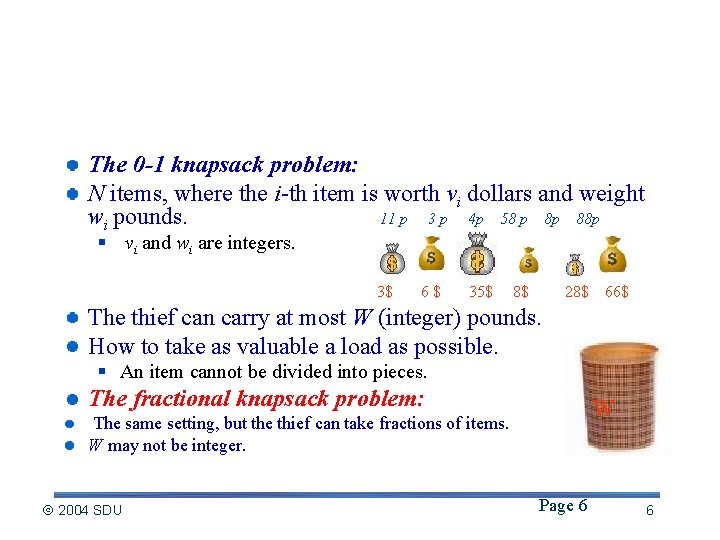 The 0-1 knapsack problem:

$N$ items, where the $i$-th item is worth $v_i$ dollars and weight $w_i$ pounds.

$v_i$ and $w_i$ are integers.

11 p 3 p 4p 58 p 8p 88p

$ $ $ $ $ $

3$ 6 $ 35$ 8$ 28$ 66$

The thief can carry at most $W$ (integer) pounds.

How to take as valuable a load as possible.

An item cannot be divided into pieces.

The fractional knapsack problem:

The same setting, but the thief can take fractions of items.

$W$ may not be integer.

W

© 2004 SDU

Page 6

6